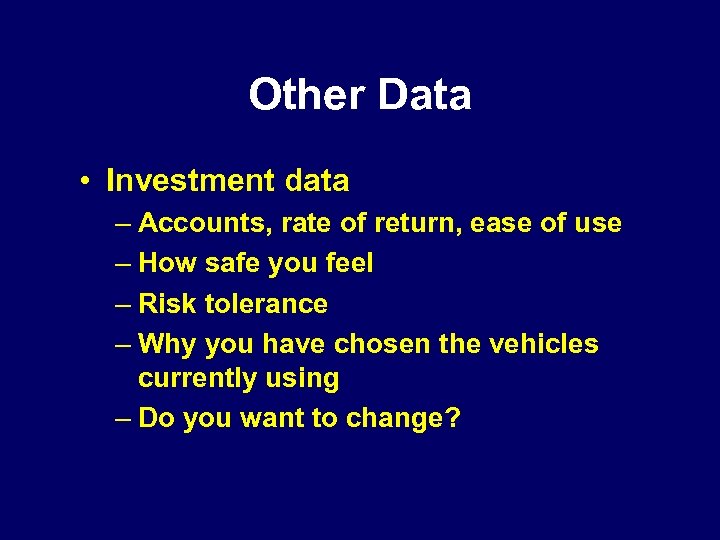 Other Data

• Investment data
– Accounts, rate of return, ease of use
– How safe you feel
– Risk tolerance
– Why you have chosen the vehicles currently using
– Do you want to change?